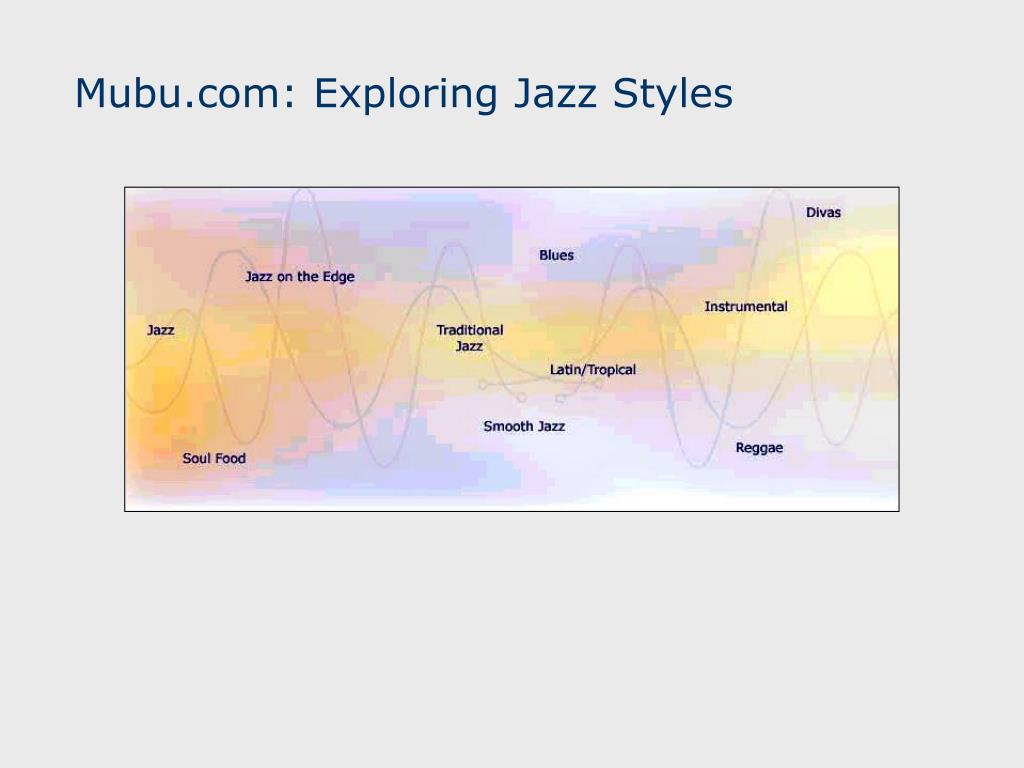 Mubu.com: Exploring Jazz Styles

Divas

Blues

Jazz on the Edge

Instrumental

Jazz

Traditional Jazz

Latin/Tropical

Smooth Jazz

Reggae

Soul Food